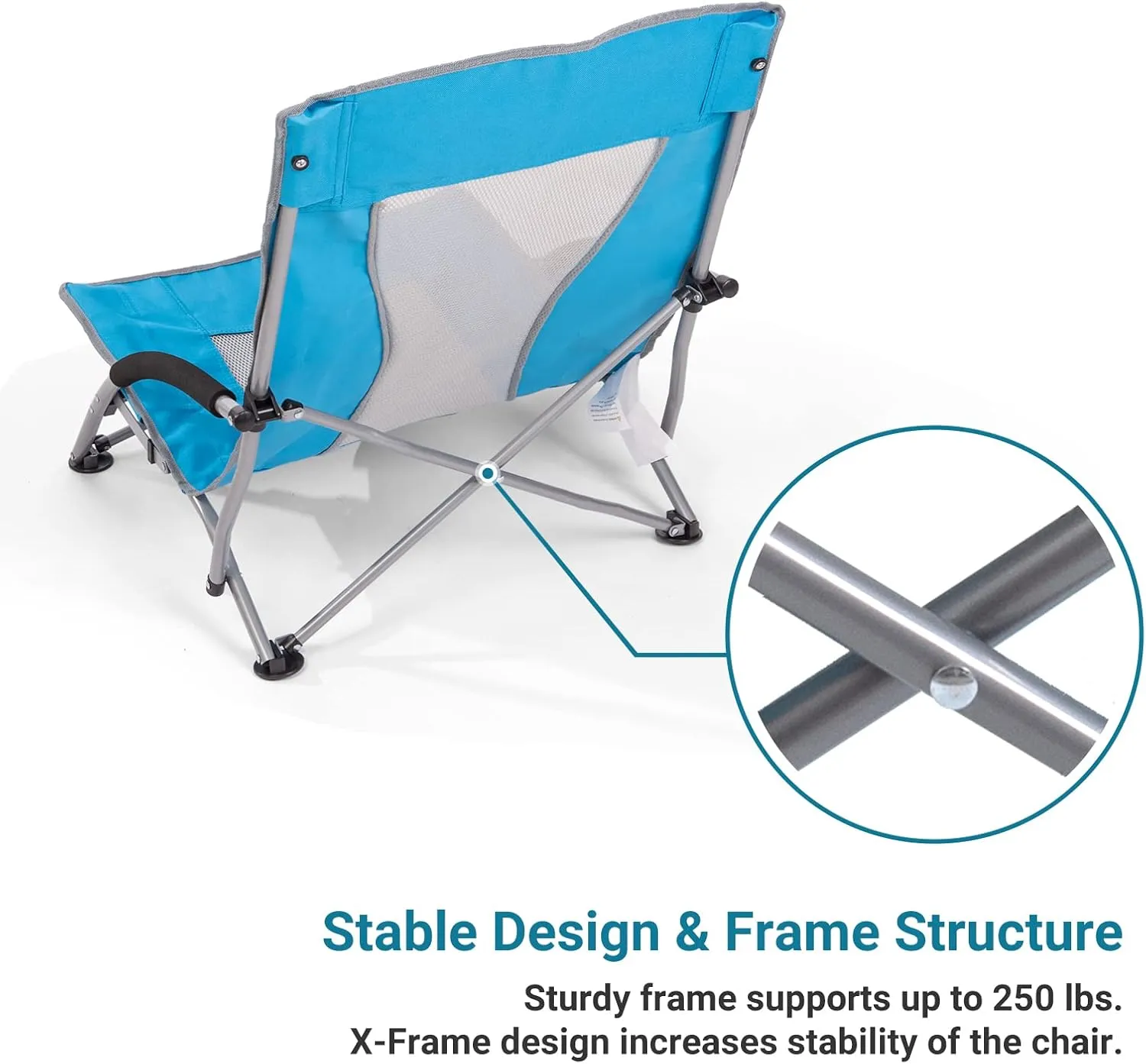 Stable Design & Frame Structure

Sturdy frame supports up to 250 lbs.
X-Frame design increases stability of the chair.